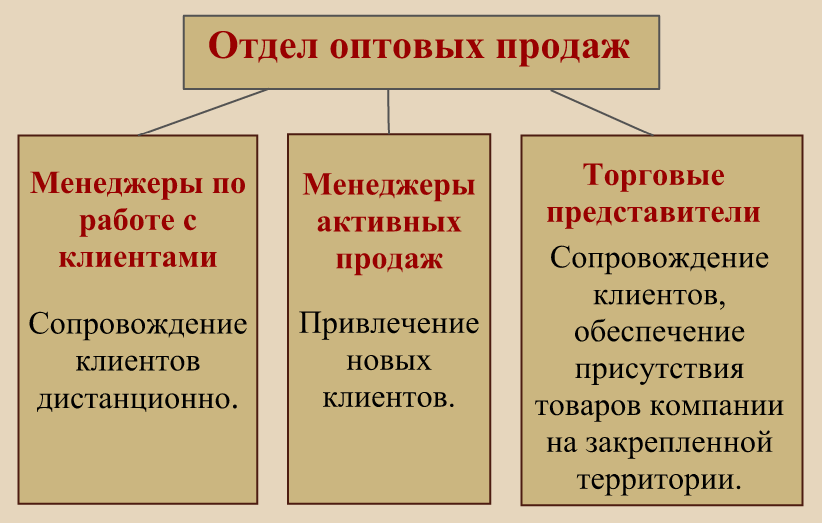 Отдел оптовых продаж

Менеджеры по работе с клиентами

Сопровождение клиентов дистанционно.

Менеджеры активных продаж

Привлечение новых клиентов.

Торговые представители

Сопровождение клиентов, обеспечение присутствия товаров компании на закрепленной территории.